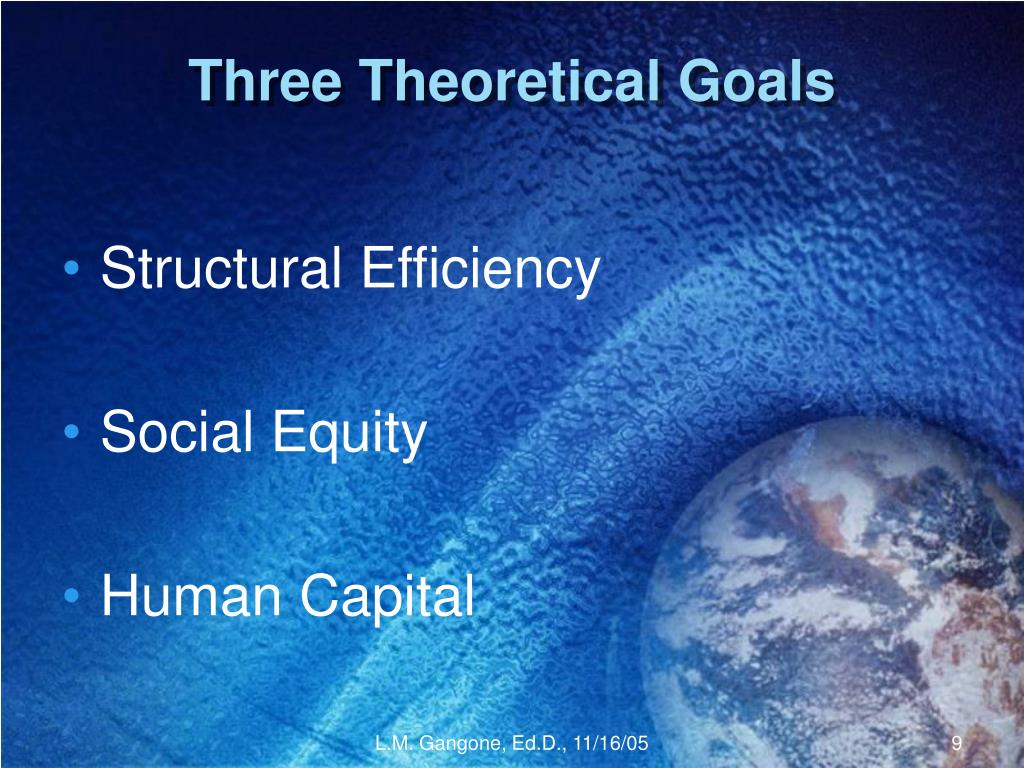 Three Theoretical Goals

• Structural Efficiency

• Social Equity

• Human Capital

L.M. Gangone, Ed.D., 11/16/05

9